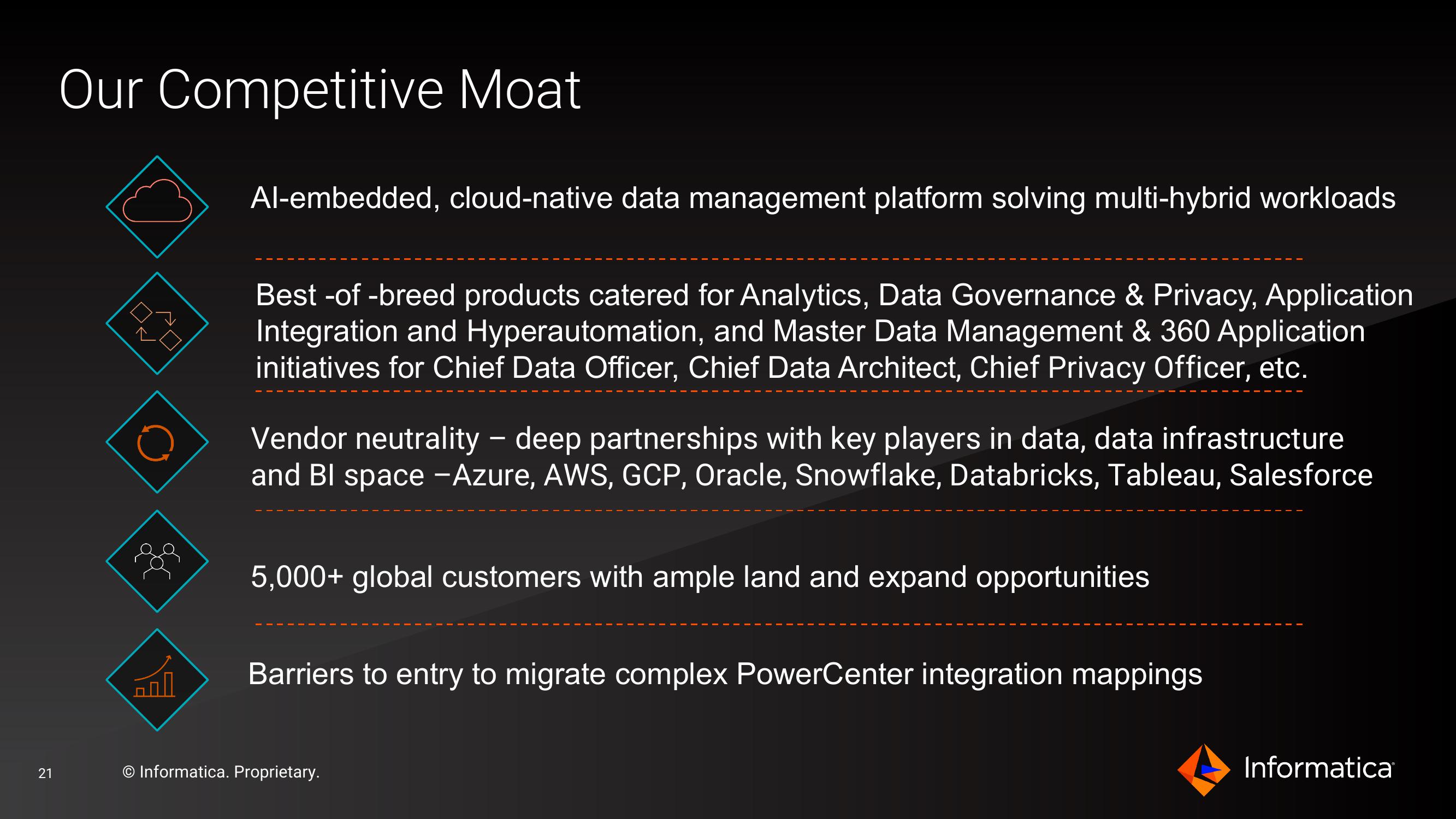 Our Competitive Moat

AI-embedded, cloud-native data management platform solving multi-hybrid workloads

Best -of -breed products catered for Analytics, Data Governance & Privacy, Application Integration and Hyperautomation, and Master Data Management & 360 Application initiatives for Chief Data Officer, Chief Data Architect, Chief Privacy Officer, etc.

Vendor neutrality – deep partnerships with key players in data, data infrastructure and BI space –Azure, AWS, GCP, Oracle, Snowflake, Databricks, Tableau, Salesforce

5,000+ global customers with ample land and expand opportunities

Barriers to entry to migrate complex PowerCenter integration mappings

21

© Informatica. Proprietary.

Informatica